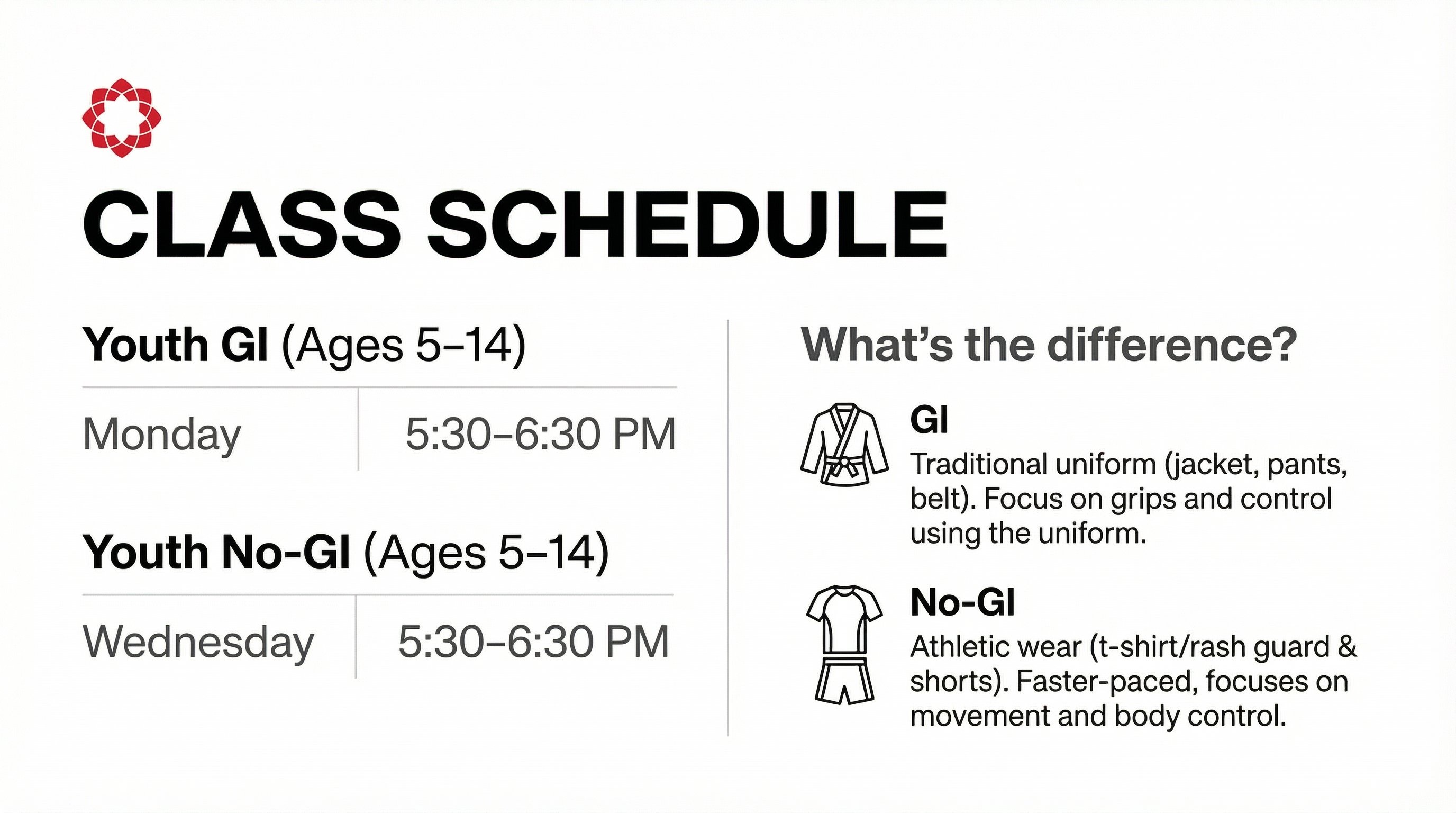 CLASS SCHEDULE

Youth GI (Ages 5–14)

| Monday | 5:30–6:30 PM |
|---|---|

Youth No-GI (Ages 5–14)

| Wednesday | 5:30–6:30 PM |
|---|---|

What's the difference?

GI
Traditional uniform (jacket, pants, belt). Focus on grips and control using the uniform.

No-GI
Athletic wear (t-shirt/rash guard & shorts). Faster-paced, focuses on movement and body control.